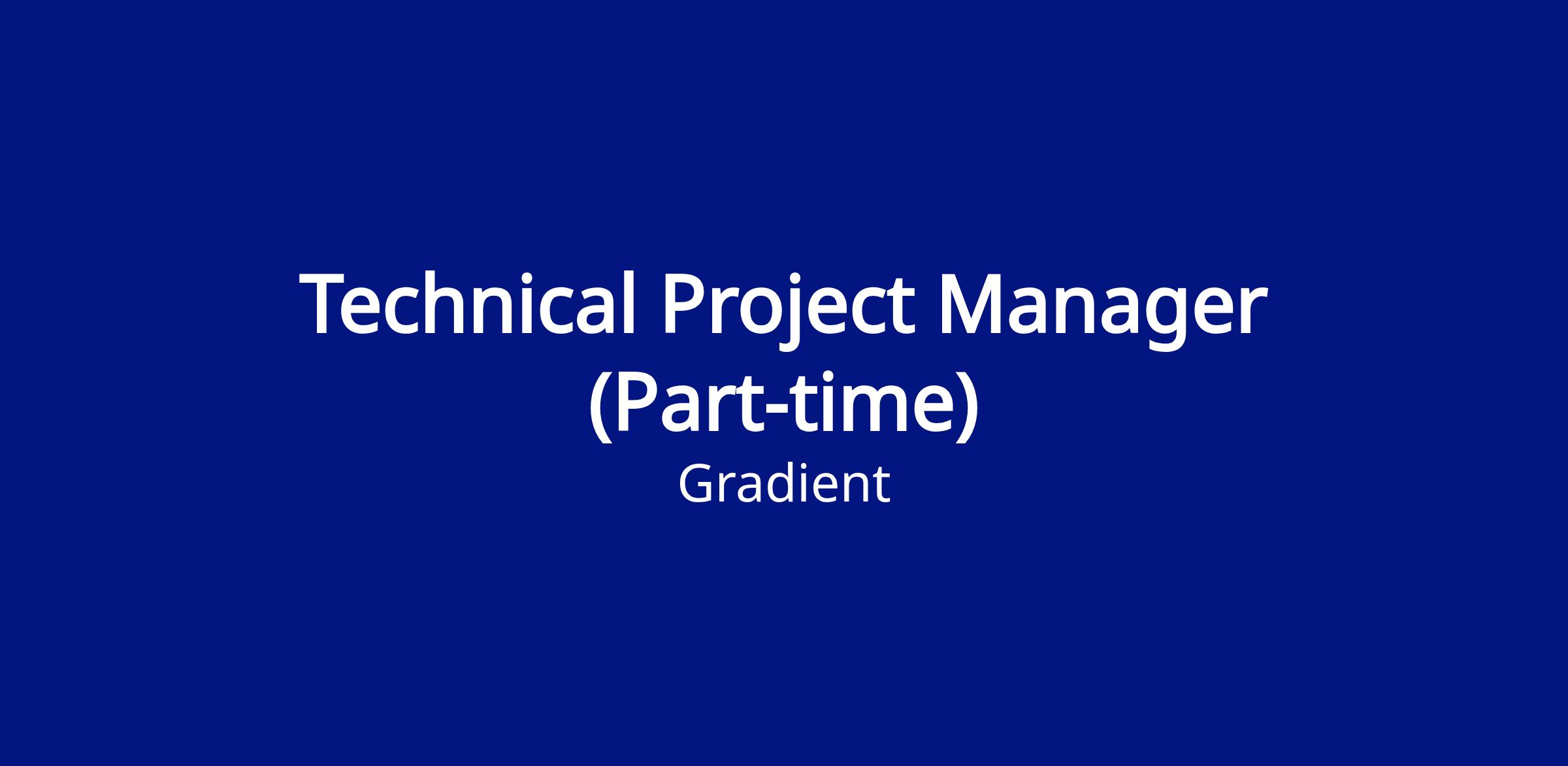 Technical Project Manager (Part-time)
Gradient